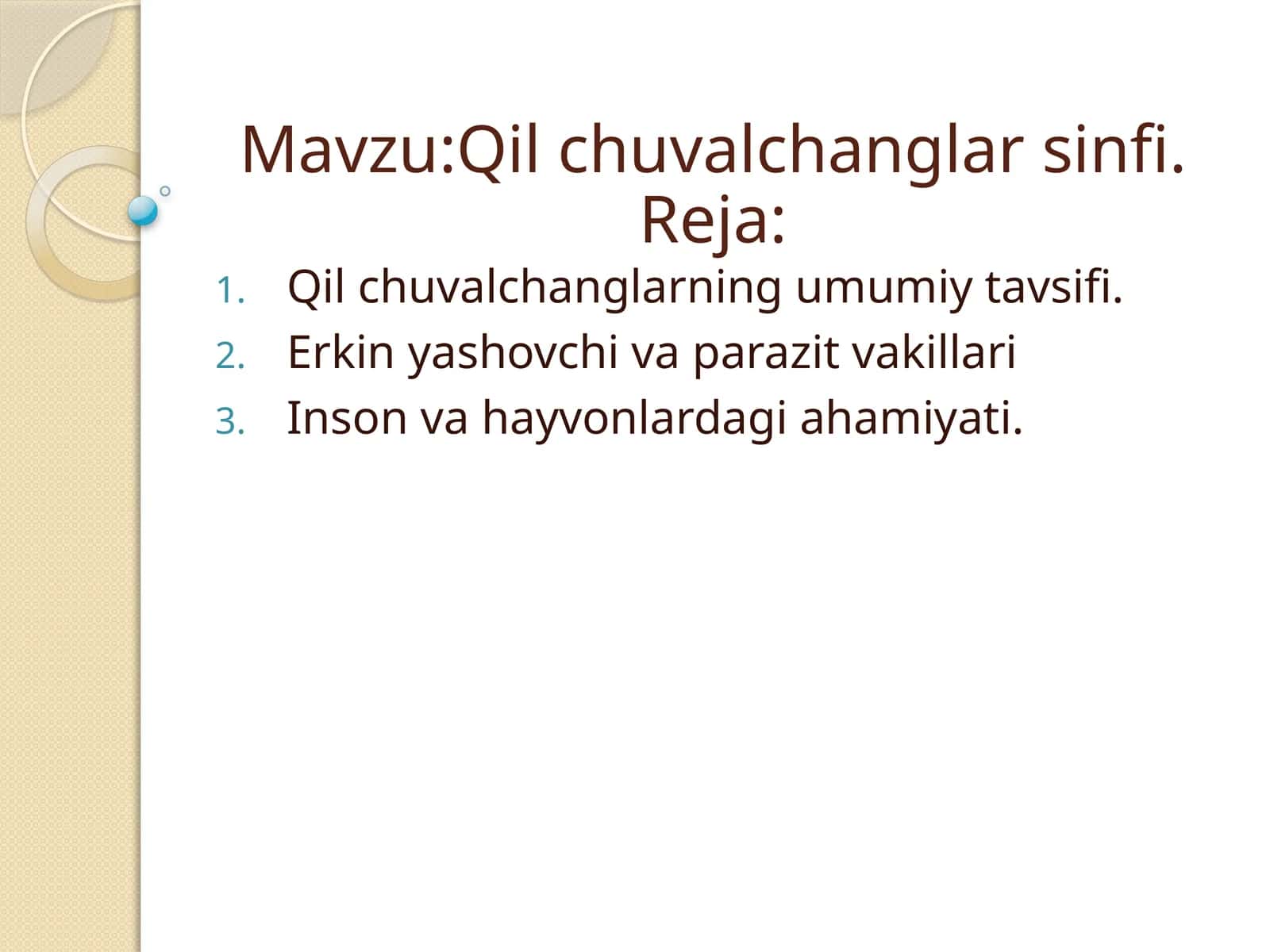 Mavzu:Qil chuvalchanglar sinfi.
Reja:

1. Qil chuvalchanglarning umumiy tavsifi.
2. Erkin yashovchi va parazit vakillari
3. Inson va hayvonlardagi ahamiyati.